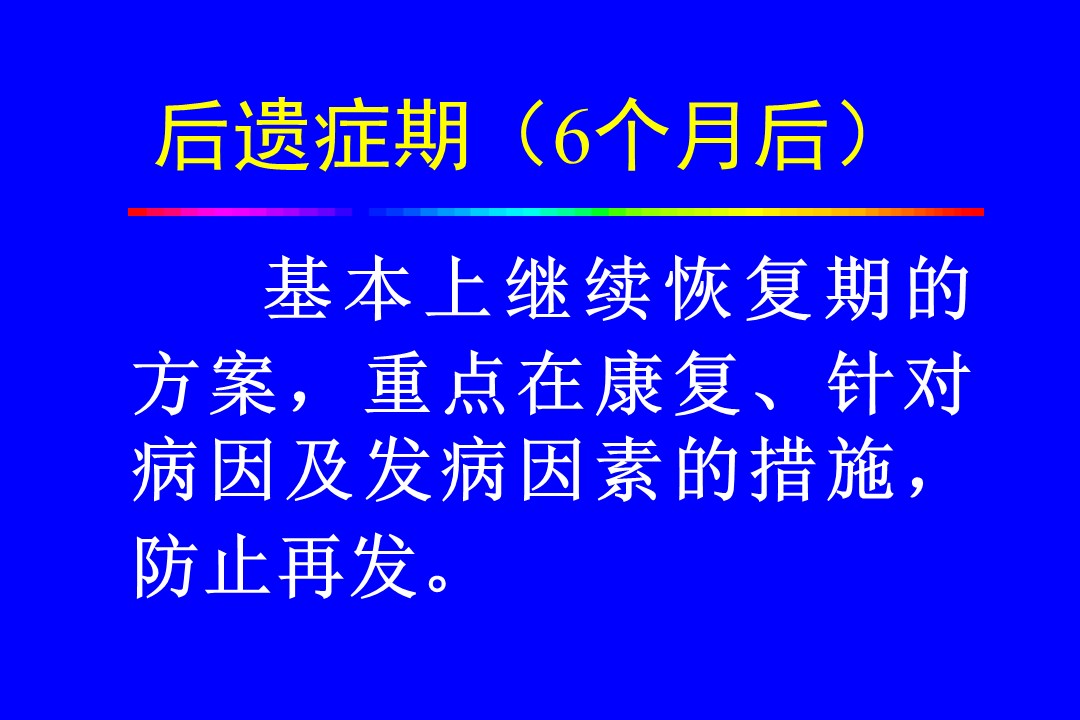 后遗症期（6个月后）

基本上继续恢复期的方案，重点在康复、针对病因及发病因素的措施，防止再发。